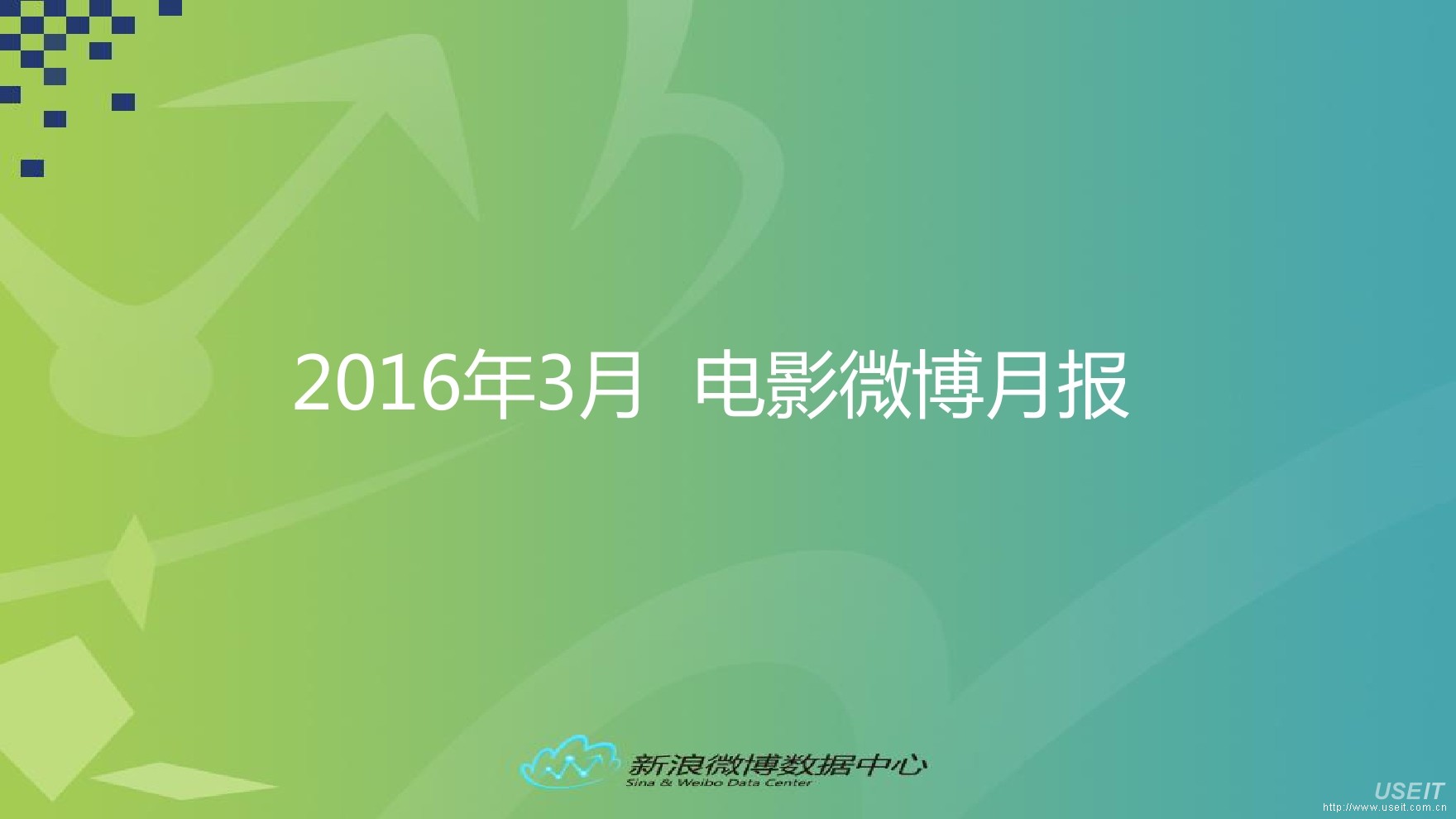 2016年3月 电影微博月报

新浪微博数据中心
Sina & Weibo Data Center

USEIT
http://www.useit.com.cn